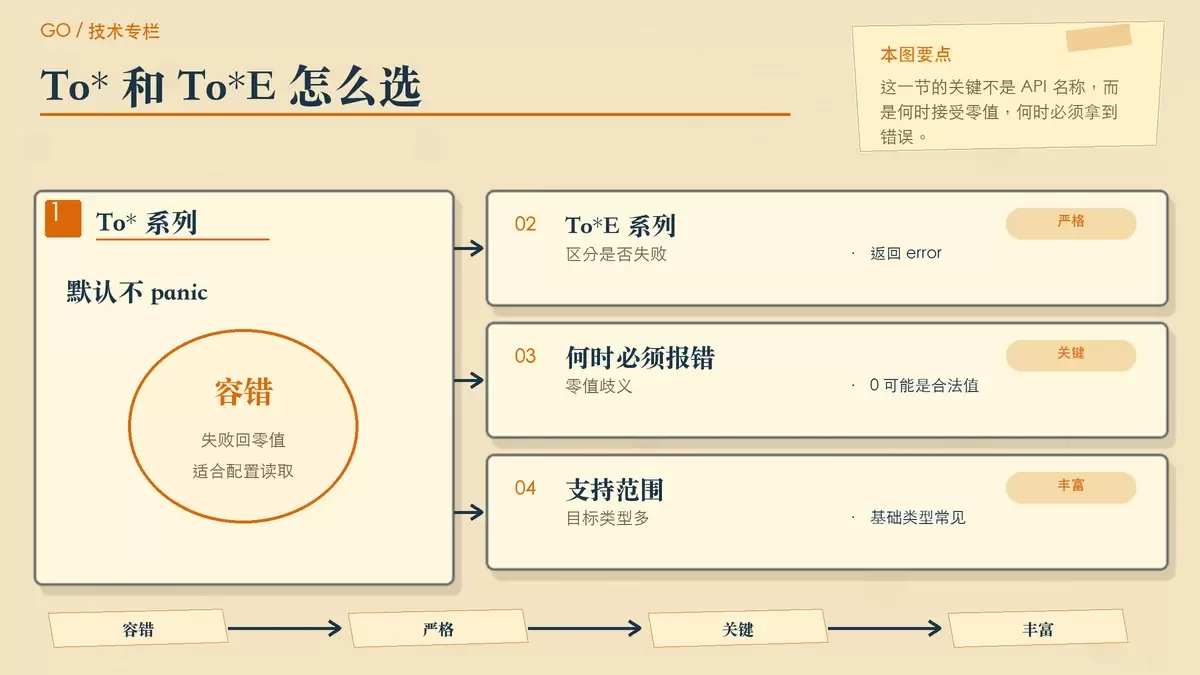 GO / 技术专栏

To* 和 To*E 怎么选

本图要点

这一节的关键不是API名称，而是何时接受零值，何时必须拿到错误。

1

To* 系列

默认不 panic

容错

失败回零值

适合配置读取

02

To*E 系列

严格

区分是否失败

· 返回 error

03

何时必须报错

关键

零值歧义

· 0可能是合法值

04

支持范围

丰富

目标类型多

· 基础类型常见

容错

严格

关键

丰富